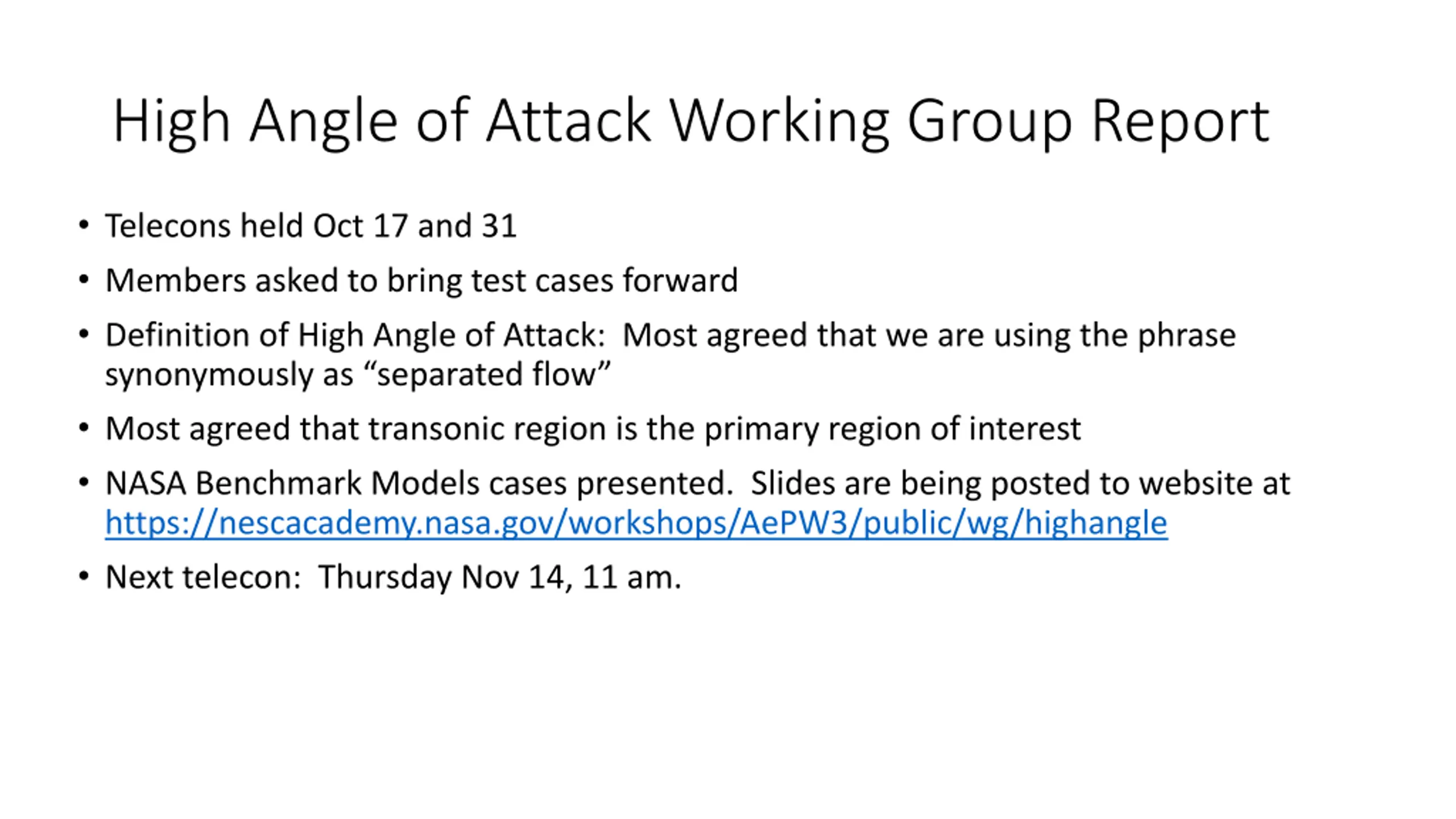 High Angle of Attack Working Group Report

• Telecons held Oct 17 and 31

• Members asked to bring test cases forward

• Definition of High Angle of Attack: Most agreed that we are using the phrase synonymously as “separated flow”

• Most agreed that transonic region is the primary region of interest

• NASA Benchmark Models cases presented. Slides are being posted to website at https://nescacademy.nasa.gov/workshops/AePW3/public/wg/highangle

• Next telecon: Thursday Nov 14, 11 am.